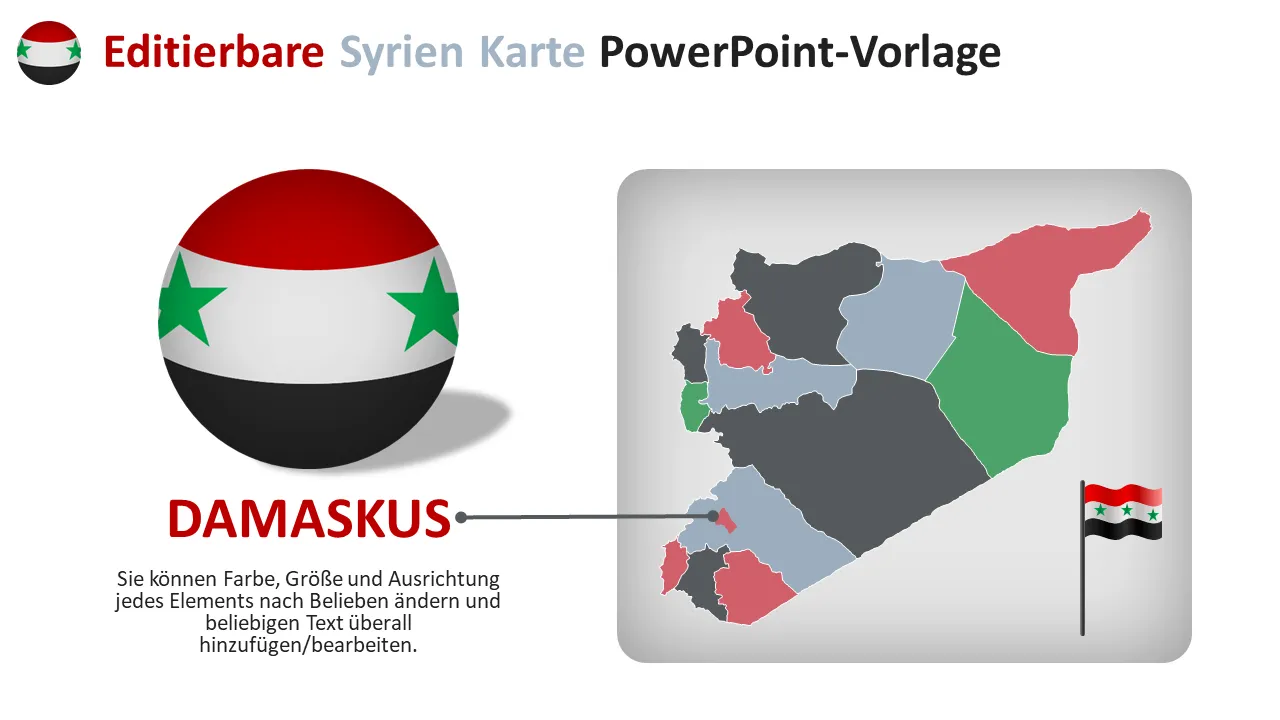 Editierbare Syrien Karte PowerPoint-Vorlage

DAMASKUS

Sie können Farbe, Größe und Ausrichtung jedes Elements nach Belieben ändern und beliebigen Text überall hinzufügen/bearbeiten.